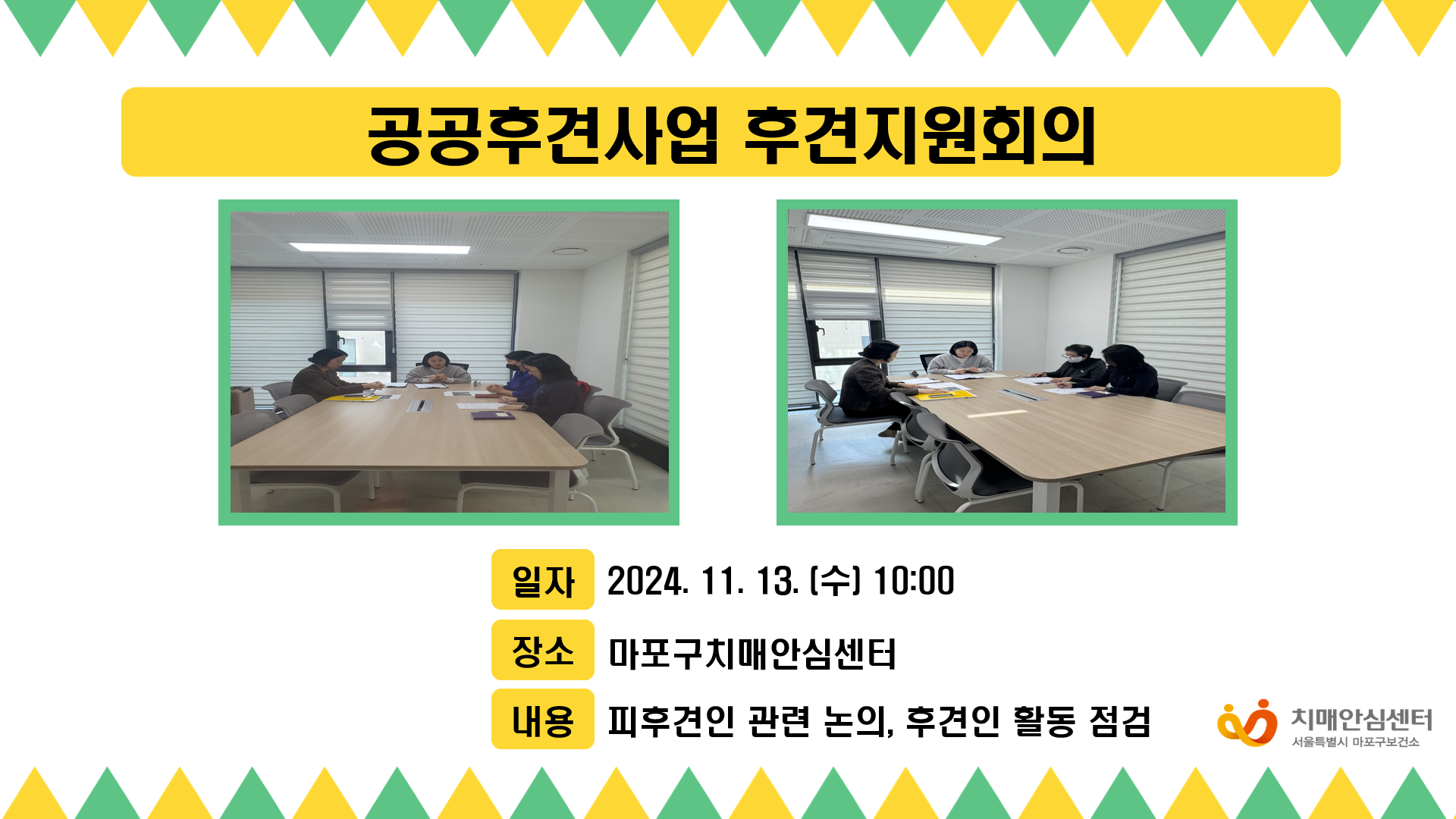 공공후견사업 후견지원회의

일자 2024. 11. 13. (수) 10:00

장소 마포구치매안심센터

내용 피후견인 관련 논의, 후견인 활동 점검

치매안심센터
서울특별시 마포구보건소